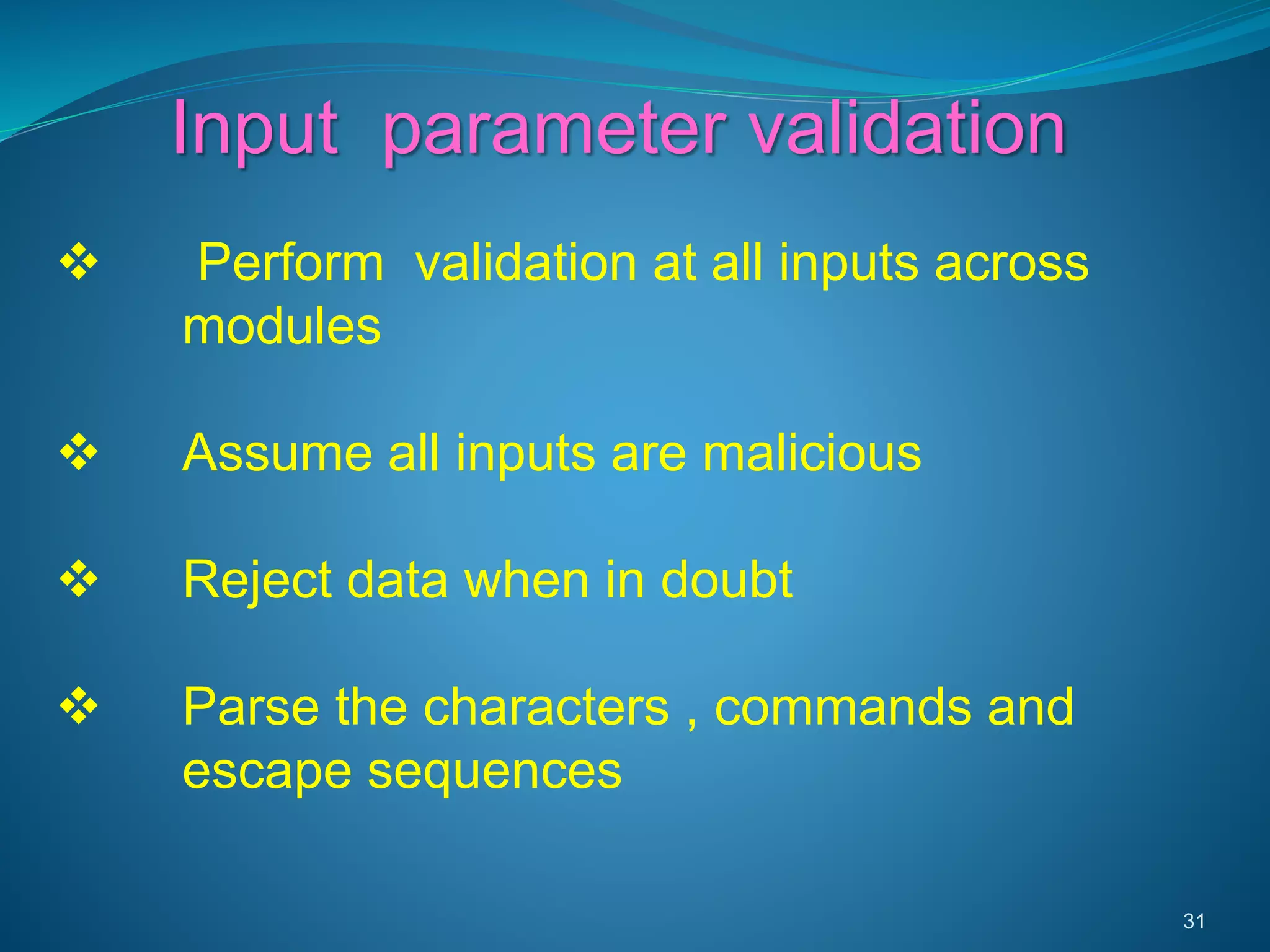 Input parameter validation

❖ Perform validation at all inputs across modules

❖ Assume all inputs are malicious

❖ Reject data when in doubt

❖ Parse the characters , commands and escape sequences

31